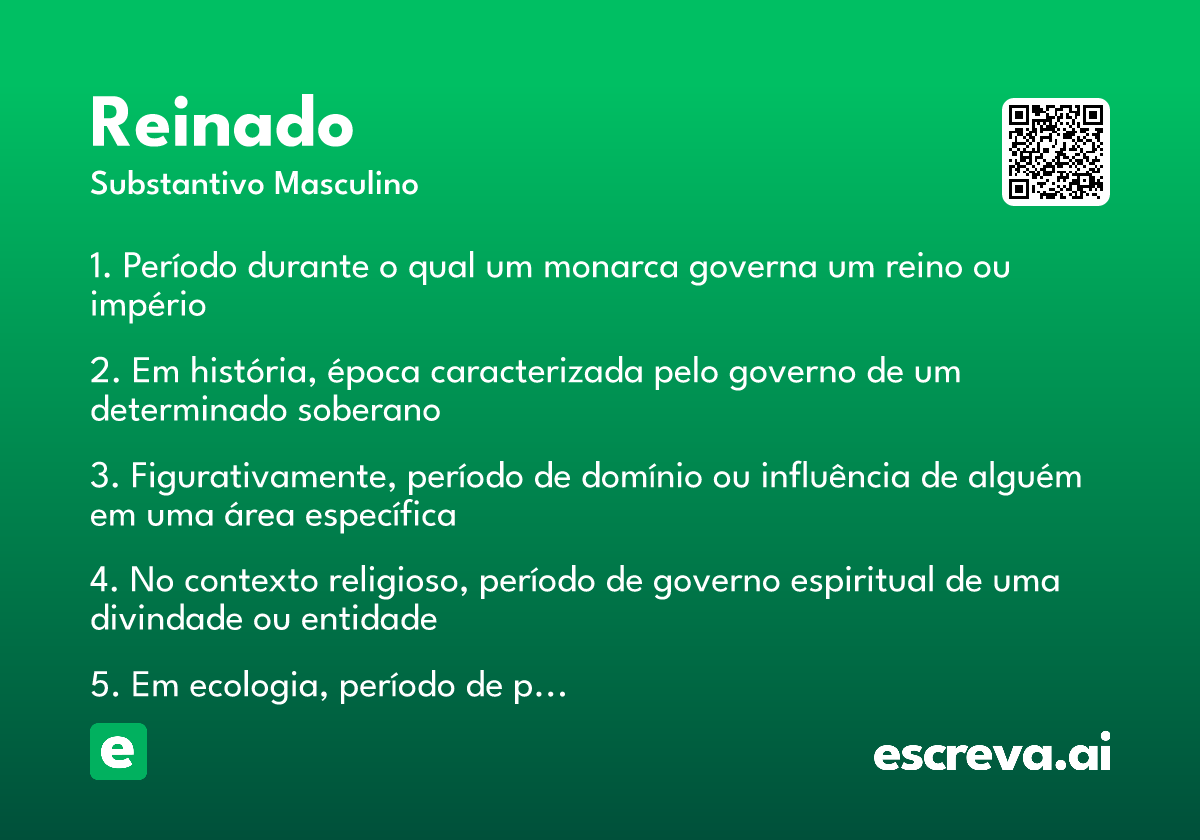 Reinado
Substantivo Masculino

1. Período durante o qual um monarca governa um reino ou império

2. Em história, época caracterizada pelo governo de um determinado soberano

3. Figurativamente, período de domínio ou influência de alguém em uma área específica

4. No contexto religioso, período de governo espiritual de uma divindade ou entidade

5. Em ecologia, período de p...

e

escreva.ai